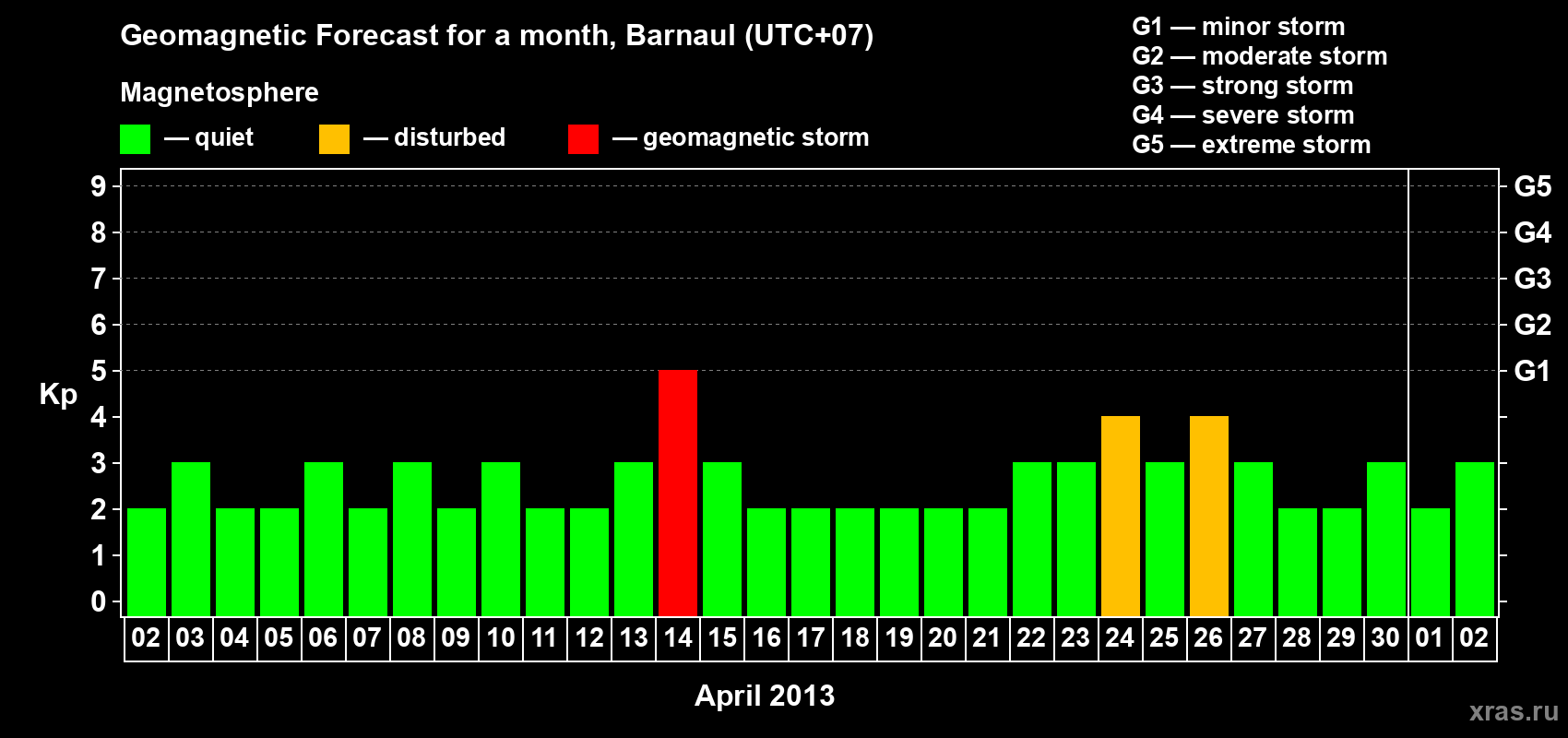 Geomagnetic Forecast for a month, Barnaul (UTC+07)

Magnetosphere

— quiet — disturbed — geomagnetic storm

G1 — minor storm
G2 — moderate storm
G3 — strong storm
G4 — severe storm
G5 — extreme storm

Kp

9 8 7 6 5 4 3 2 1 0

G5 G4 G3 G2 G1

02 03 04 05 06 07 08 09 10 11 12 13 14 15 16 17 18 19 20 21 22 23 24 25 26 27 28 29 30 01 02

April 2013

xras.ru